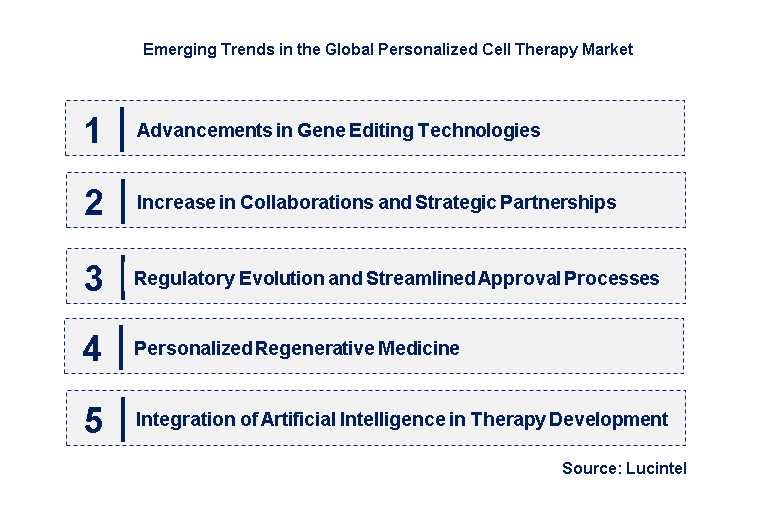 Emerging Trends in the Global Personalized Cell Therapy Market

1 Advancements in Gene Editing Technologies

2 Increase in Collaborations and Strategic Partnerships

3 Regulatory Evolution and Streamlined Approval Processes

4 Personalized Regenerative Medicine

5 Integration of Artificial Intelligence in Therapy Development

Source: Lucintel